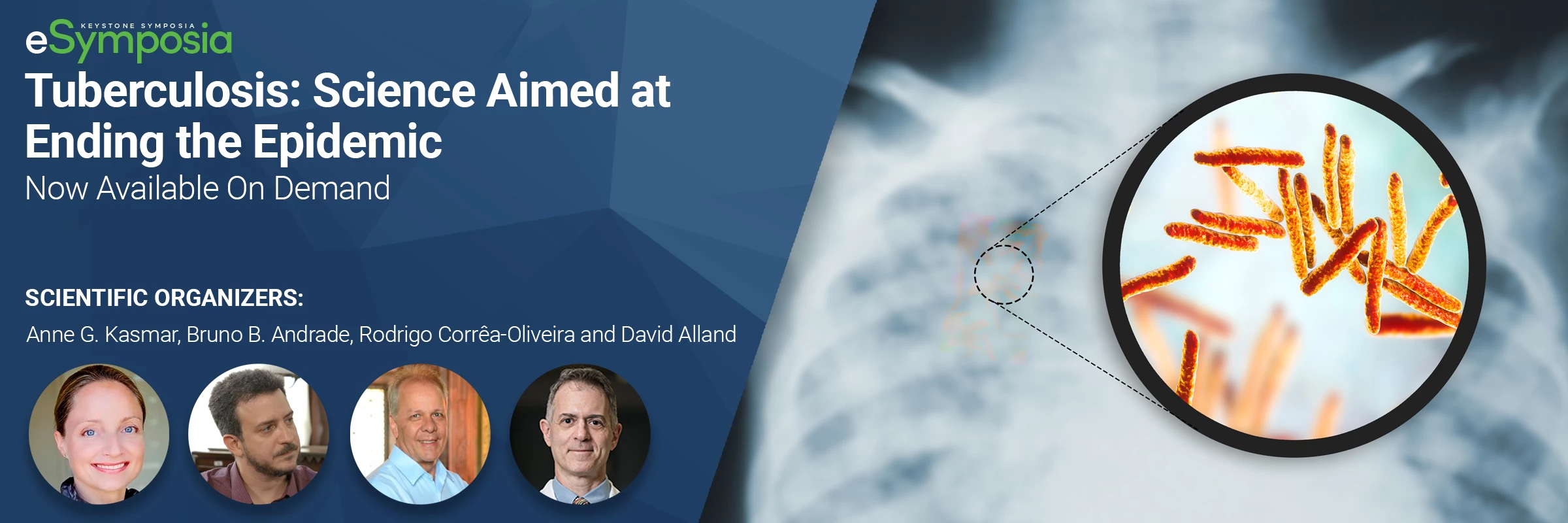 KEYSTONE SYMPOSIA
eSymposia

Tuberculosis: Science Aimed at Ending the Epidemic
Now Available On Demand

SCIENTIFIC ORGANIZERS:
Anne G. Kasmar, Bruno B. Andrade, Rodrigo Corrêa-Oliveira and David Alland